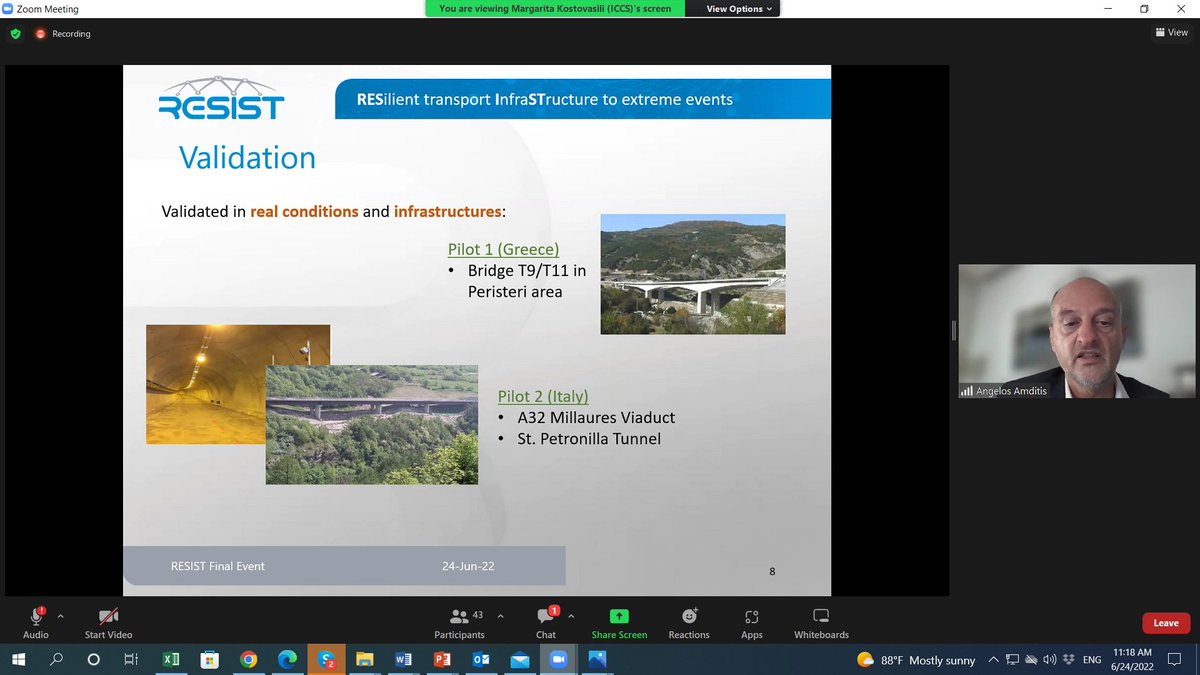 Zoom Meeting

You are viewing Margarita Kostovasili (ICCS)'s screen

View Options

Recording

View

RESIST

RESilient transport InfraSTructure to extreme events

Validation

Validated in real conditions and infrastructures:

Pilot 1 (Greece)
• Bridge T9/T11 in Peristeri area

Pilot 2 (Italy)
• A32 Millaures Viaduct
• St. Petronilla Tunnel

RESIST Final Event

24-Jun-22

8

Angelos Amditis

Audio

Start Video

43

Participants

1

Chat

Share Screen

Reactions

Apps

Whiteboards

Leave

88°F Mostly sunny

ENG

11:18 AM
6/24/2022